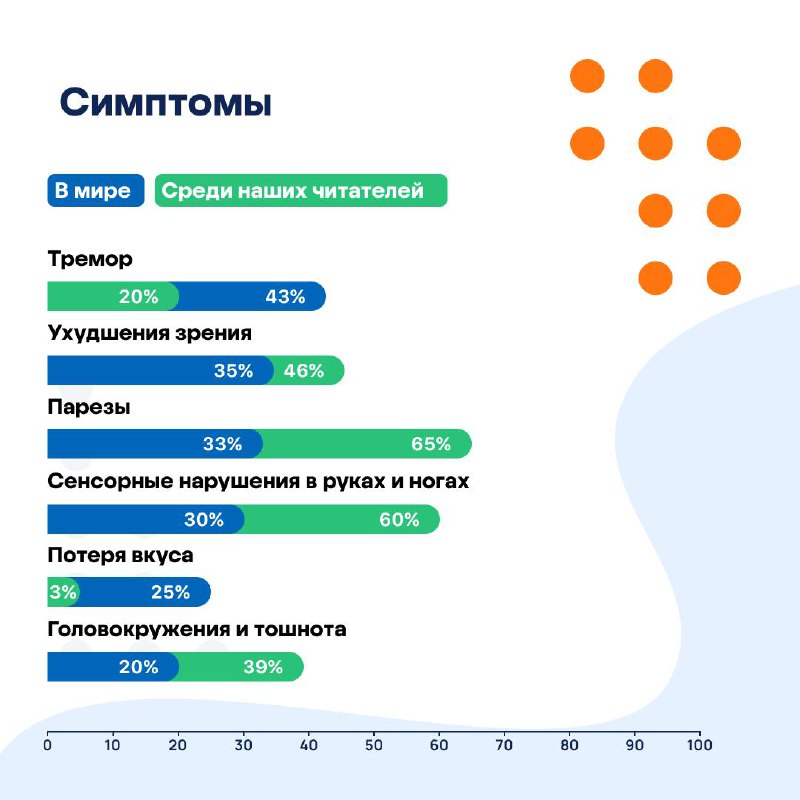 Симптомы

В мире
Среди наших читателей

Тремор
20% 43%

Ухудшения зрения
35% 46%

Парезы
33% 65%

Сенсорные нарушения в руках и ногах
30% 60%

Потеря вкуса
3% 25%

Головокружения и тошнота
20% 39%

0 10 20 30 40 50 60 70 80 90 100